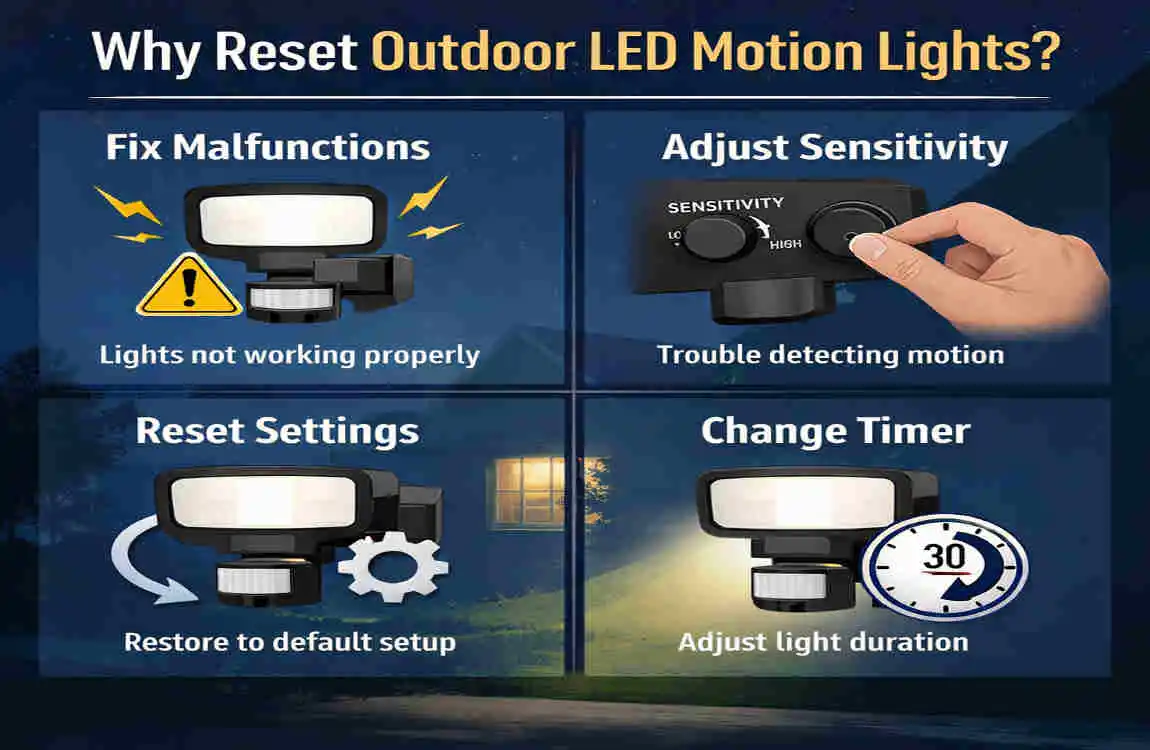 Why Reset Outdoor LED Motion Lights?

Fix Malfunctions

Lights not working properly

Adjust Sensitivity

SENSITIVITY
LO
HIGH

Trouble detecting motion

Reset Settings

Restore to default setup

Change Timer

30

Adjust light duration